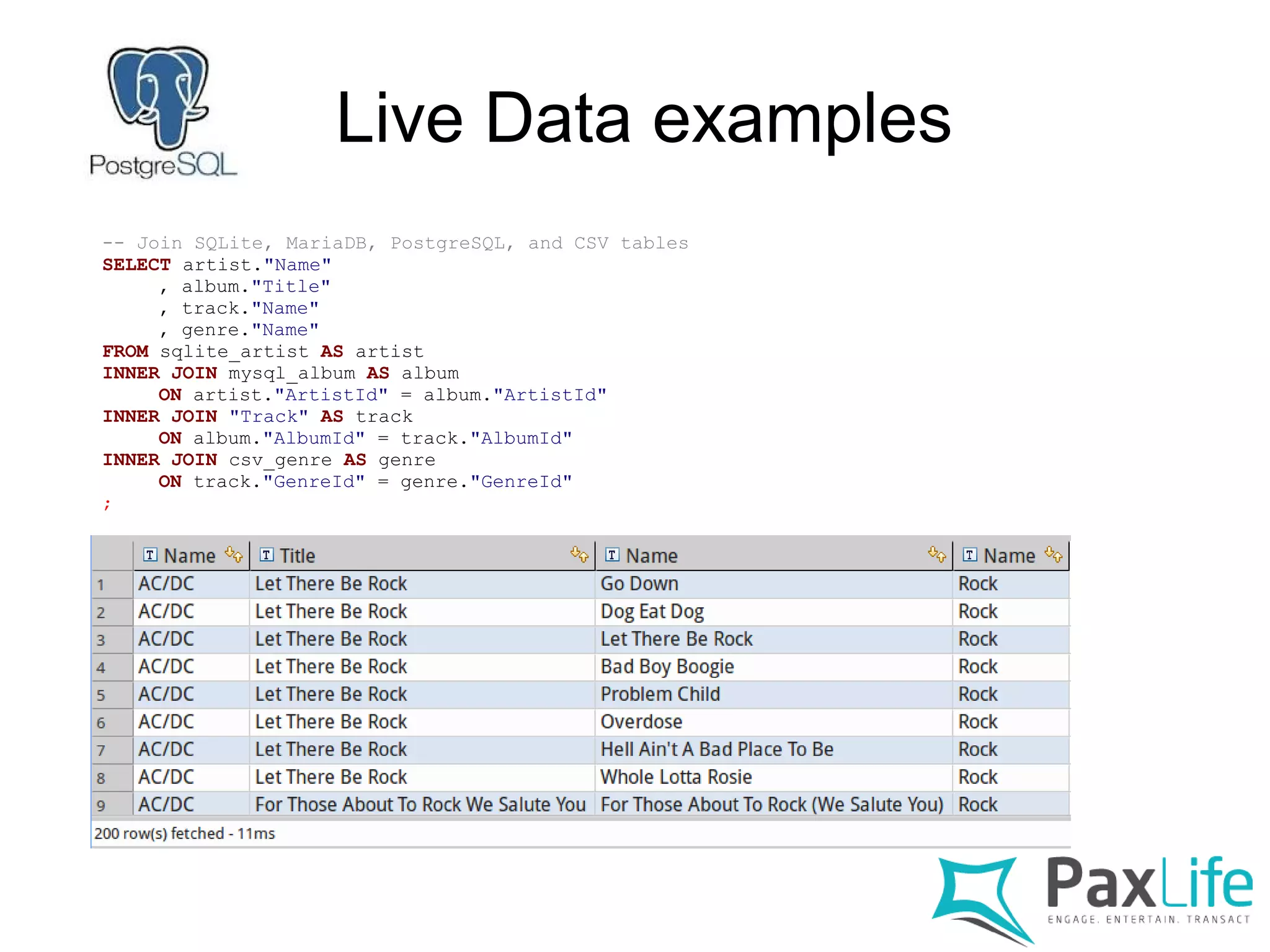 PostgreSQL

Live Data examples

-- Join SQLite, MariaDB, PostgreSQL, and CSV tables
SELECT artist."Name"
, album."Title"
, track."Name"
, genre."Name"
FROM sqlite_artist AS artist
INNER JOIN mysql_album AS album
ON artist."ArtistId" = album."ArtistId"
INNER JOIN "Track" AS track
ON album."AlbumId" = track."AlbumId"
INNER JOIN csv_genre AS genre
ON track."GenreId" = genre."GenreId"
;

| | Name | Title | Name | Name |
|---|---|---|---|---|
| 1 | AC/DC | Let There Be Rock | Go Down | Rock |
| 2 | AC/DC | Let There Be Rock | Dog Eat Dog | Rock |
| 3 | AC/DC | Let There Be Rock | Let There Be Rock | Rock |
| 4 | AC/DC | Let There Be Rock | Bad Boy Boogie | Rock |
| 5 | AC/DC | Let There Be Rock | Problem Child | Rock |
| 6 | AC/DC | Let There Be Rock | Overdose | Rock |
| 7 | AC/DC | Let There Be Rock | Hell Ain't A Bad Place To Be | Rock |
| 8 | AC/DC | Let There Be Rock | Whole Lotta Rosie | Rock |
| 9 | AC/DC | For Those About To Rock We Salute You | For Those About To Rock (We Salute You) | Rock |

200 row(s) fetched - 11ms

PaxLife
ENGAGE. ENTERTAIN. TRANSACT